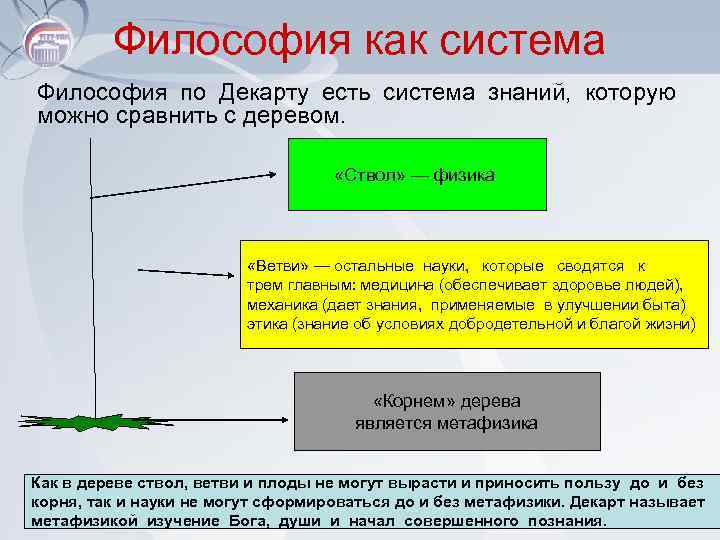 Философия как система

Философия по Декарту есть система знаний, которую можно сравнить с деревом.

«Ствол» — физика

«Ветви» — остальные науки, которые сводятся к трем главным: медицина (обеспечивает здоровье людей), механика (дает знания, применяемые в улучшении быта) этика (знание об условиях добродетельной и благой жизни)

«Корнем» дерева является метафизика

Как в дереве ствол, ветви и плоды не могут вырасти и приносить пользу до и без корня, так и науки не могут сформироваться до и без метафизики. Декарт называет метафизикой изучение Бога, души и начал совершенного познания.